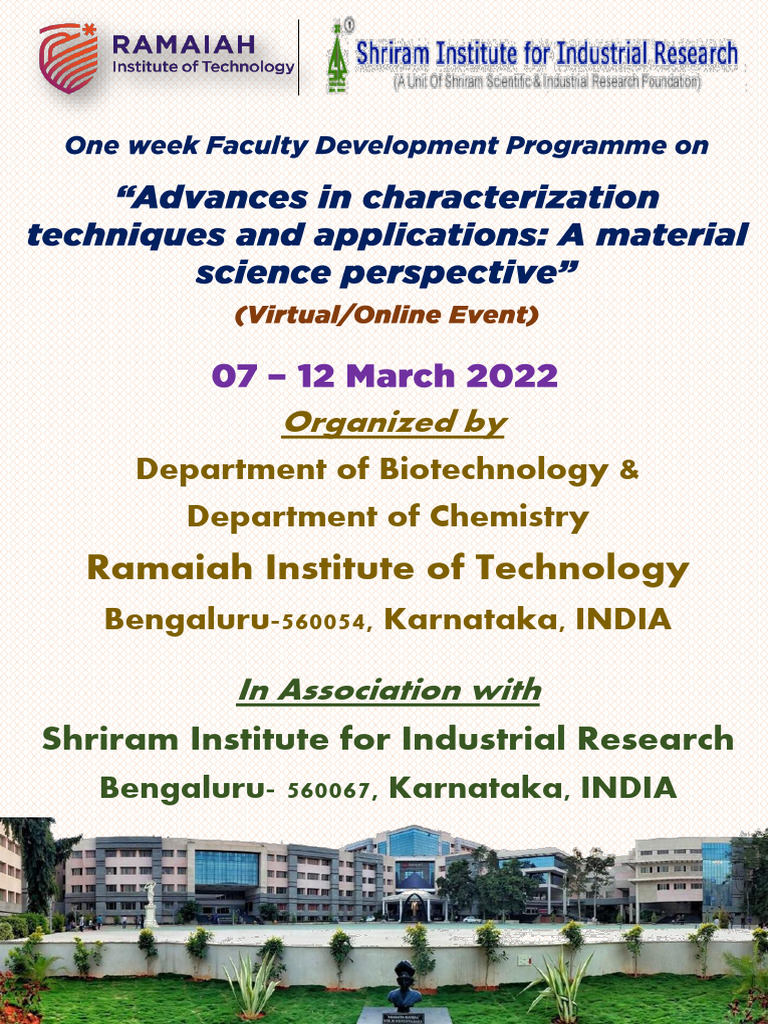 RAMAIAH
Institute of Technology

Shriram Institute for Industrial Research
(A Unit Of Shriram Scientific & Industrial Research Foundation)

One week Faculty Development Programme on

"Advances in characterization techniques and applications: A material science perspective"

(Virtual/Online Event)

07 – 12 March 2022

Organized by

Department of Biotechnology &
Department of Chemistry

Ramaiah Institute of Technology

Bengaluru-560054, Karnataka, INDIA

In Association with

Shriram Institute for Industrial Research

Bengaluru- 560067, Karnataka, INDIA